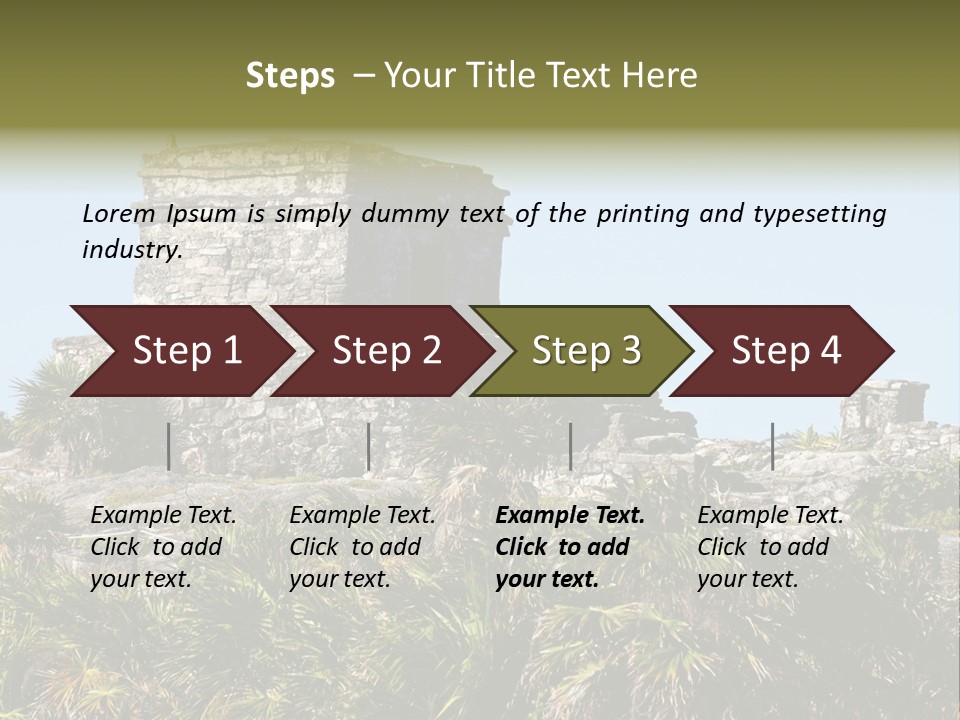 Steps – Your Title Text Here

Lorem Ipsum is simply dummy text of the printing and typesetting industry.

Step 1

Step 2

Step 3

Step 4

Example Text. Click to add your text.

Example Text. Click to add your text.

Example Text. Click to add your text.

Example Text. Click to add your text.